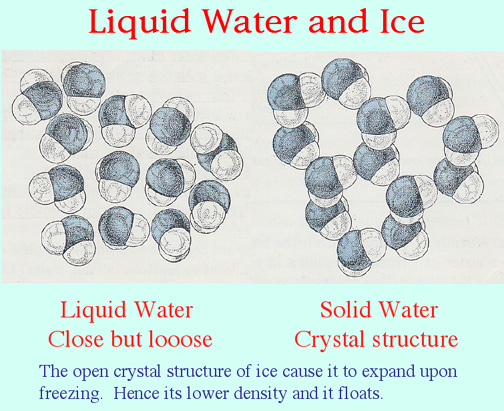 Liquid Water and Ice

Liquid Water
Close but looose

Solid Water
Crystal structure

The open crystal structure of ice cause it to expand upon freezing. Hence its lower density and it floats.